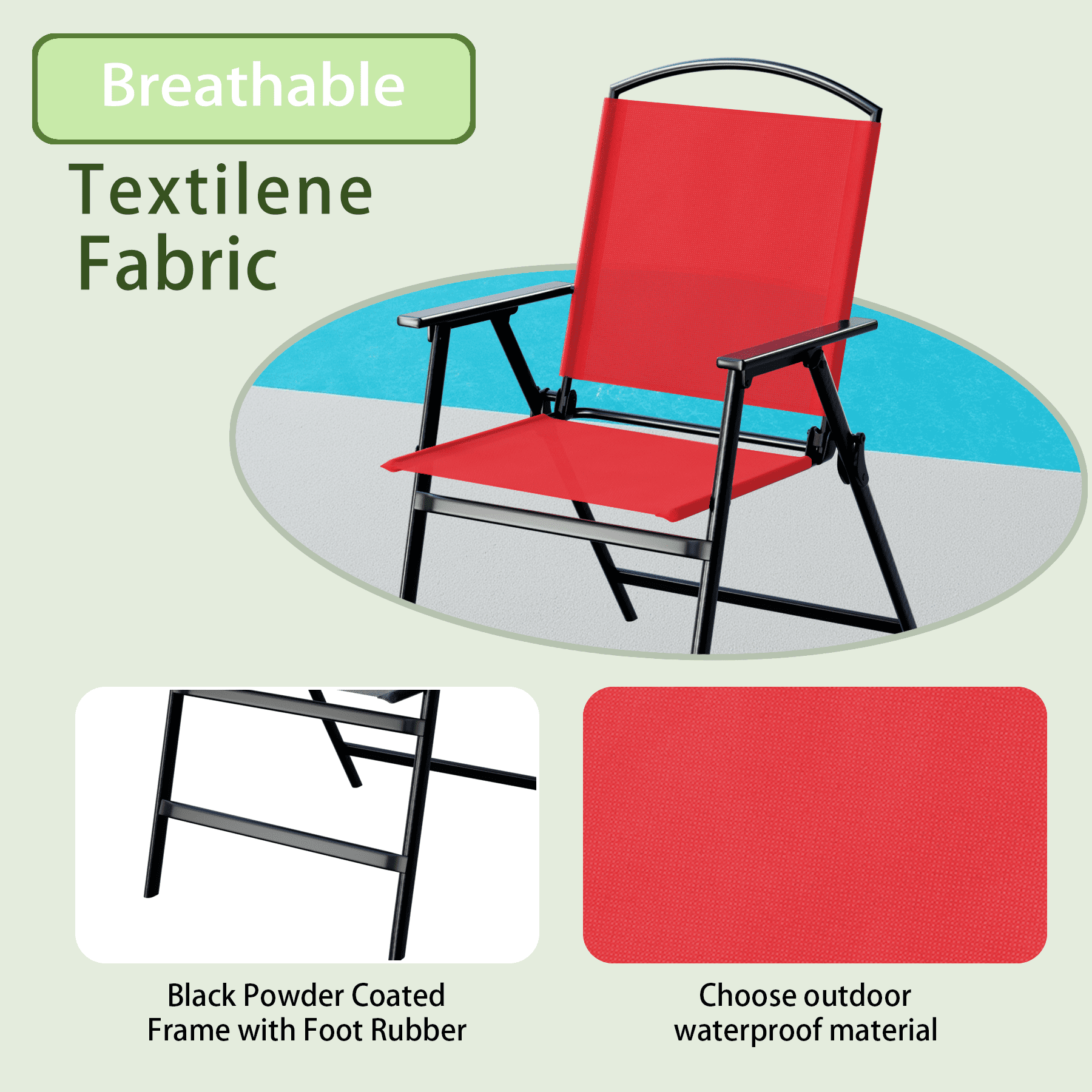 Breathable

Textilene Fabric

Black Powder Coated Frame with Foot Rubber

Choose outdoor waterproof material